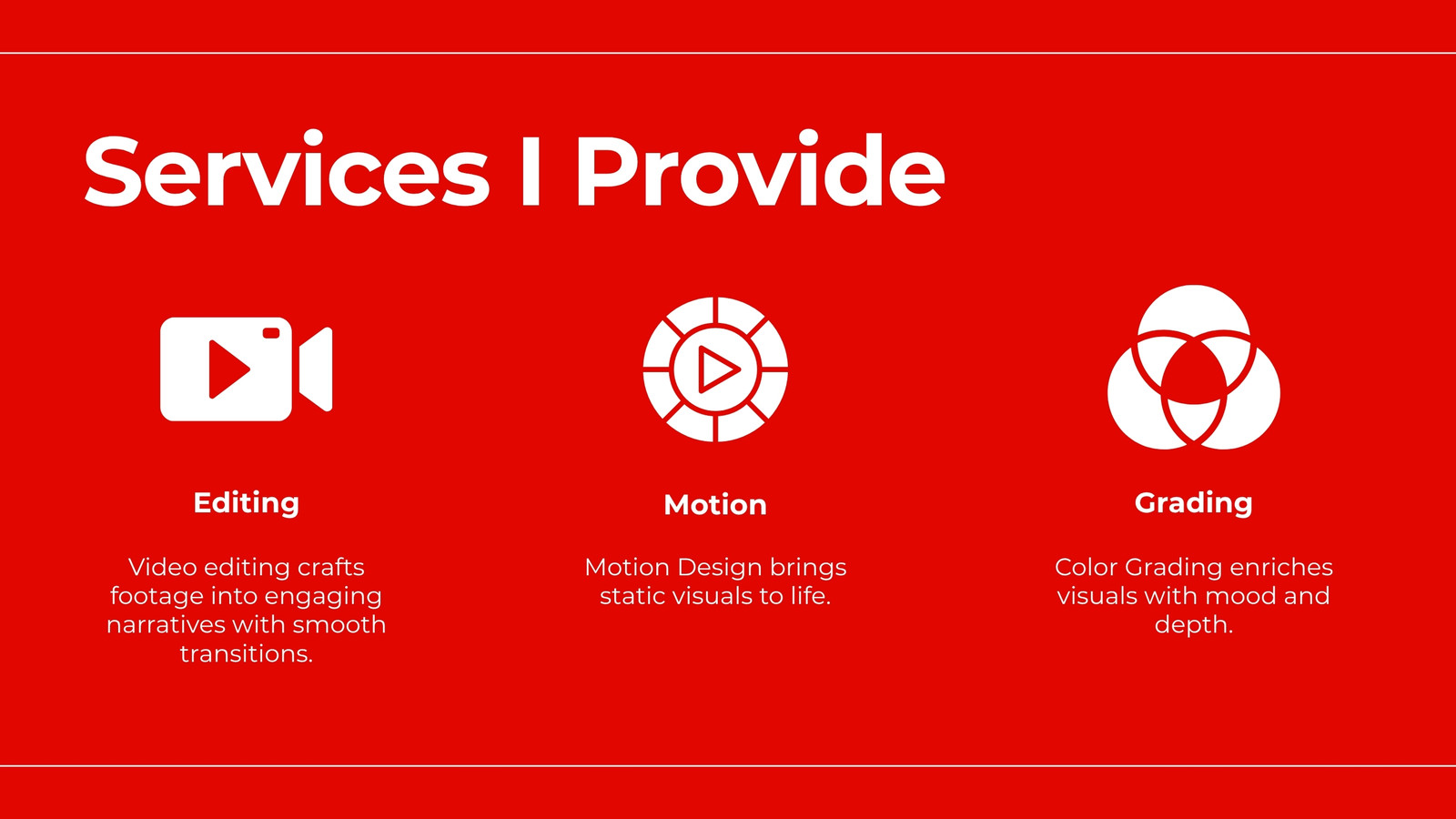 Services I Provide

Editing

Video editing crafts footage into engaging narratives with smooth transitions.

Motion

Motion Design brings static visuals to life.

Grading

Color Grading enriches visuals with mood and depth.